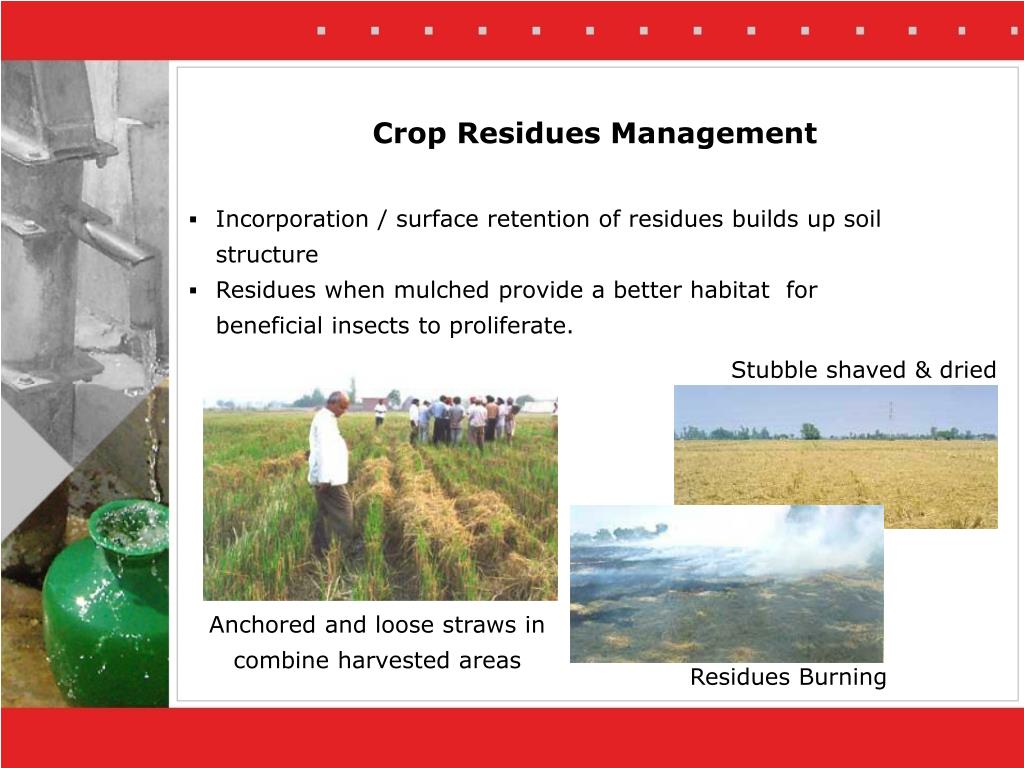 Crop Residues Management

▪ Incorporation / surface retention of residues builds up soil structure
▪ Residues when mulched provide a better habitat for beneficial insects to proliferate.

Stubble shaved & dried

Anchored and loose straws in combine harvested areas

Residues Burning